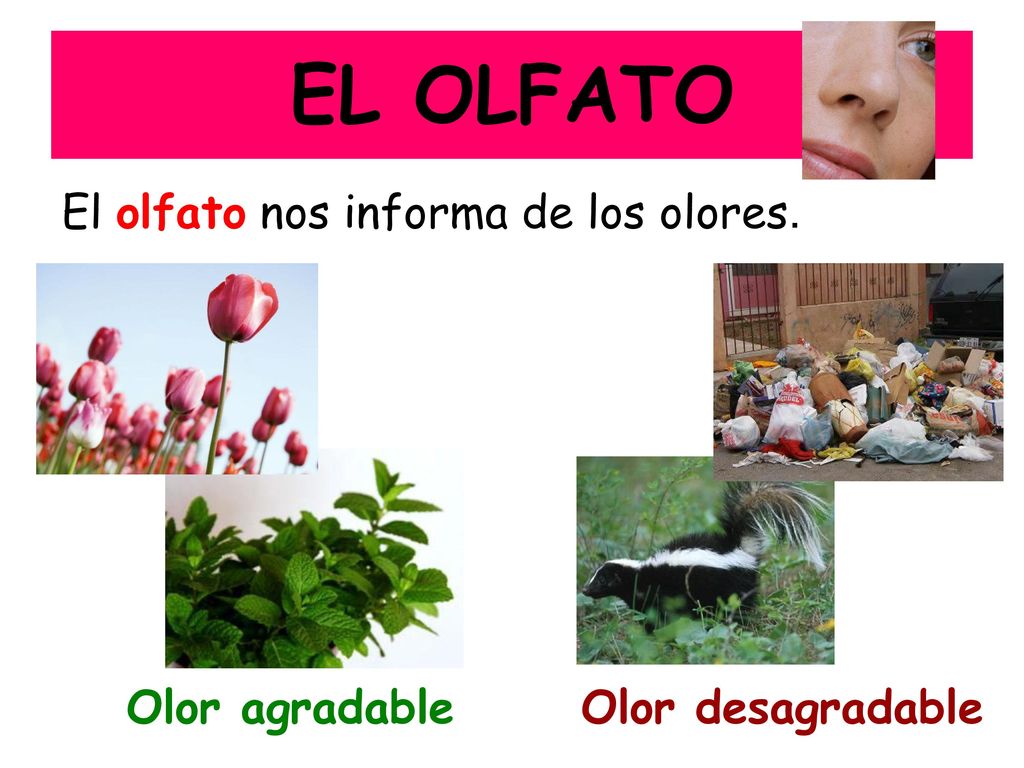 EL OLFATO

El olfato nos informa de los olores.

Olor agradable

Olor desagradable